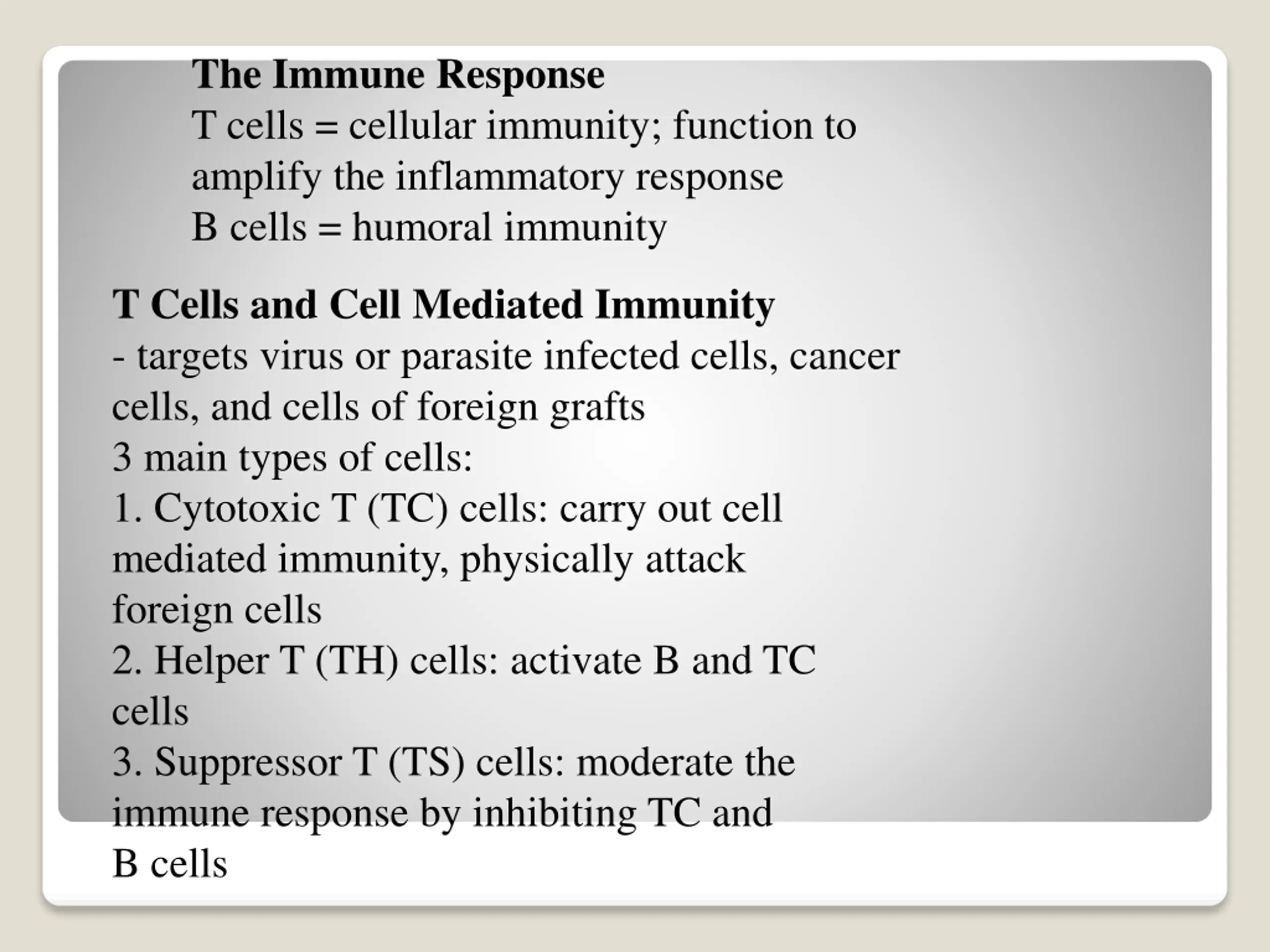 The Immune Response
T cells = cellular immunity; function to amplify the inflammatory response
B cells = humoral immunity

T Cells and Cell Mediated Immunity
- targets virus or parasite infected cells, cancer cells, and cells of foreign grafts
3 main types of cells:
1. Cytotoxic T (TC) cells: carry out cell mediated immunity, physically attack foreign cells
2. Helper T (TH) cells: activate B and TC cells
3. Suppressor T (TS) cells: moderate the immune response by inhibiting TC and B cells